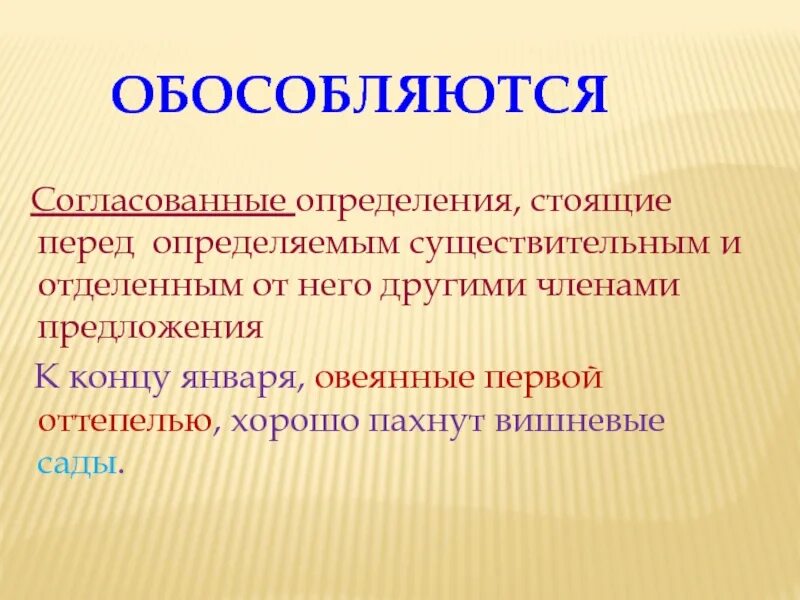 ОБОСОБЛЯЮТСЯ

Согласованные определения, стоящие перед определяемым существительным и отделенным от него другими членами предложения

К концу января, овеянные первой оттепелью, хорошо пахнут вишневые сады.